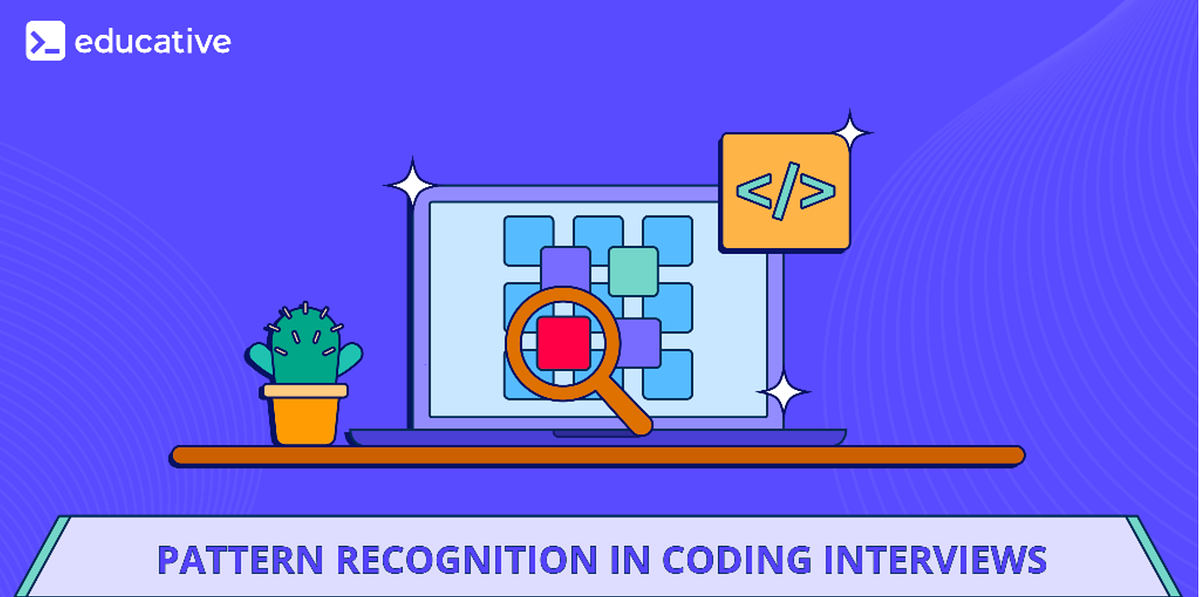 educative

</>

PATTERN RECOGNITION IN CODING INTERVIEWS